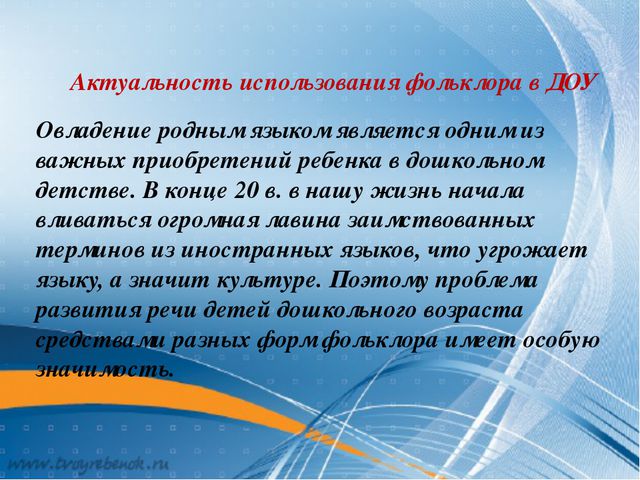 Актуальность использования фольклора в ДОУ

Овладение родным языком является одним из важных приобретений ребенка в дошкольном детстве. В конце 20 в. в нашу жизнь начала вливаться огромная лавина заимствованных терминов из иностранных языков, что угрожает языку, а значит культуре. Поэтому проблема развития речи детей дошкольного возраста средствами разных форм фольклора имеет особую значимость.

www.tvoyrebenok.ru